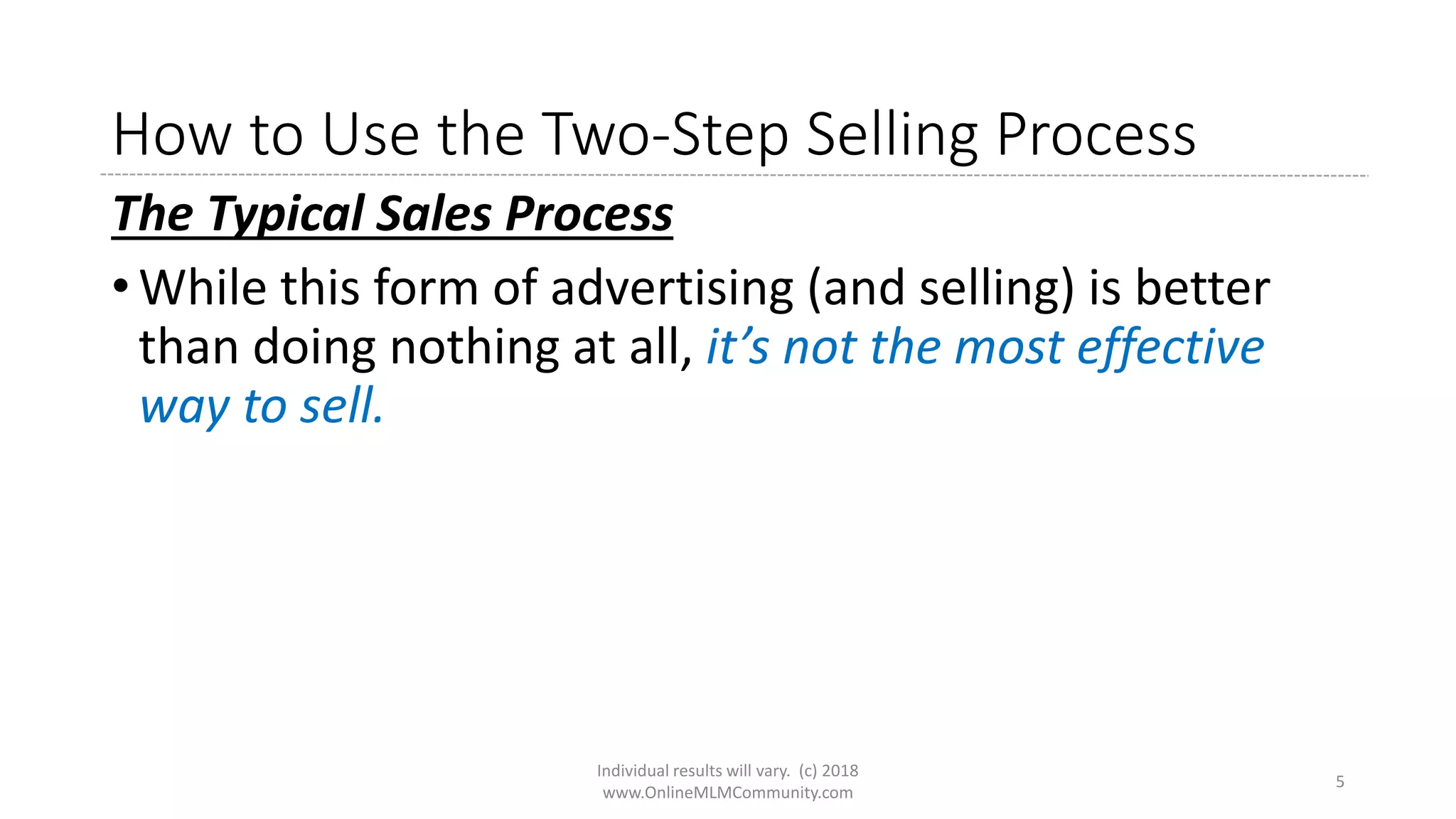 How to Use the Two-Step Selling Process

The Typical Sales Process

• While this form of advertising (and selling) is better than doing nothing at all, it’s not the most effective way to sell.

Individual results will vary. (c) 2018
www.OnlineMLMCommunity.com

5